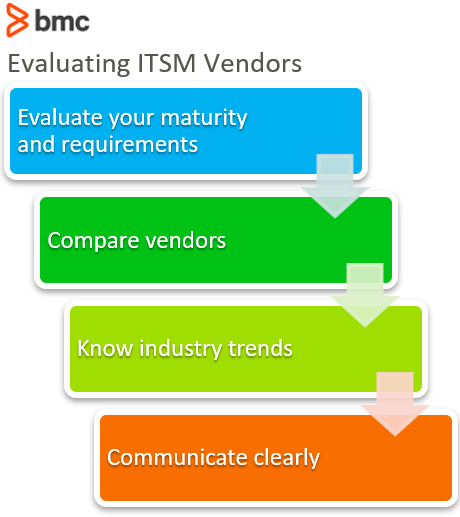 bmc

Evaluating ITSM Vendors

Evaluate your maturity and requirements

Compare vendors

Know industry trends

Communicate clearly